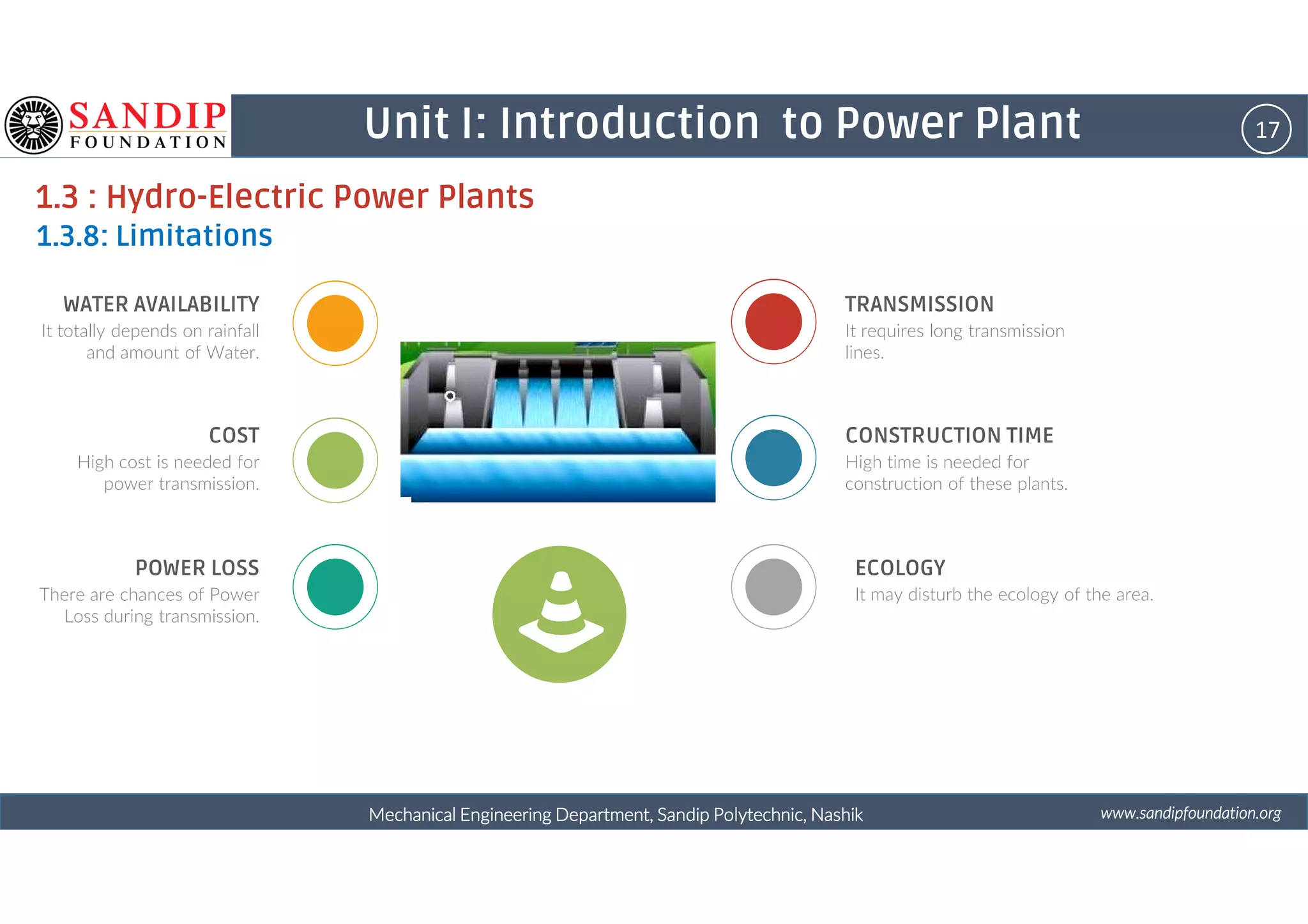 SANDIP FOUNDATION

Unit I: Introduction to Power Plant

17

1.3 : Hydro-Electric Power Plants

1.3.8: Limitations

WATER AVAILABILITY
It totally depends on rainfall and amount of Water.

COST
High cost is needed for power transmission.

POWER LOSS
There are chances of Power Loss during transmission.

TRANSMISSION
It requires long transmission lines.

CONSTRUCTION TIME
High time is needed for construction of these plants.

ECOLOGY
It may disturb the ecology of the area.

Mechanical Engineering Department, Sandip Polytechnic, Nashik

www.sandipfoundation.org